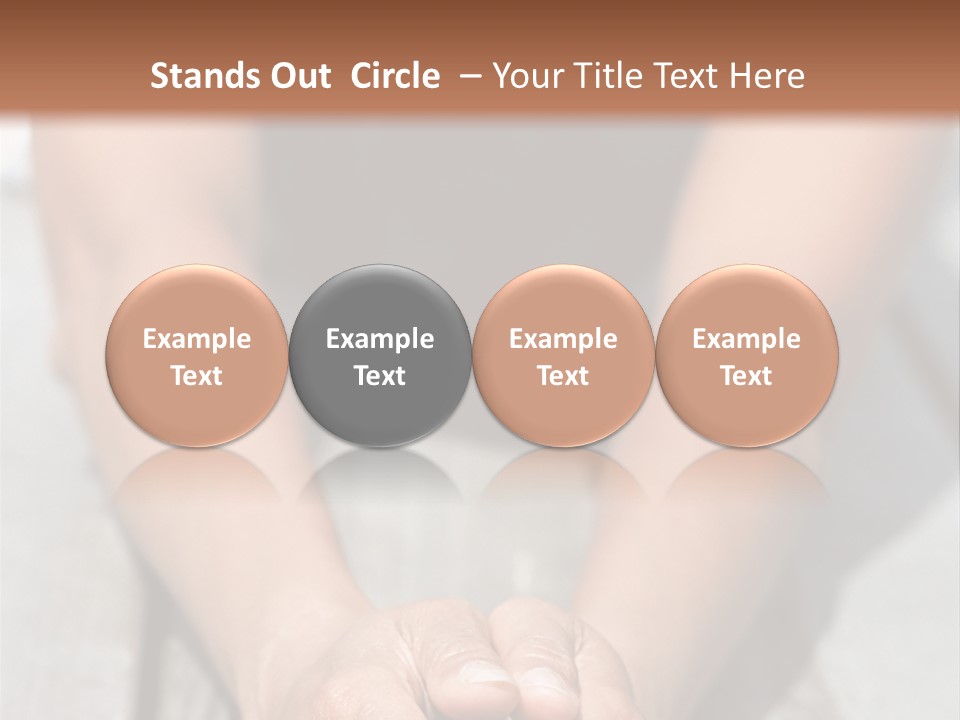 Stands Out Circle – Your Title Text Here

Example Text

Example Text

Example Text

Example Text